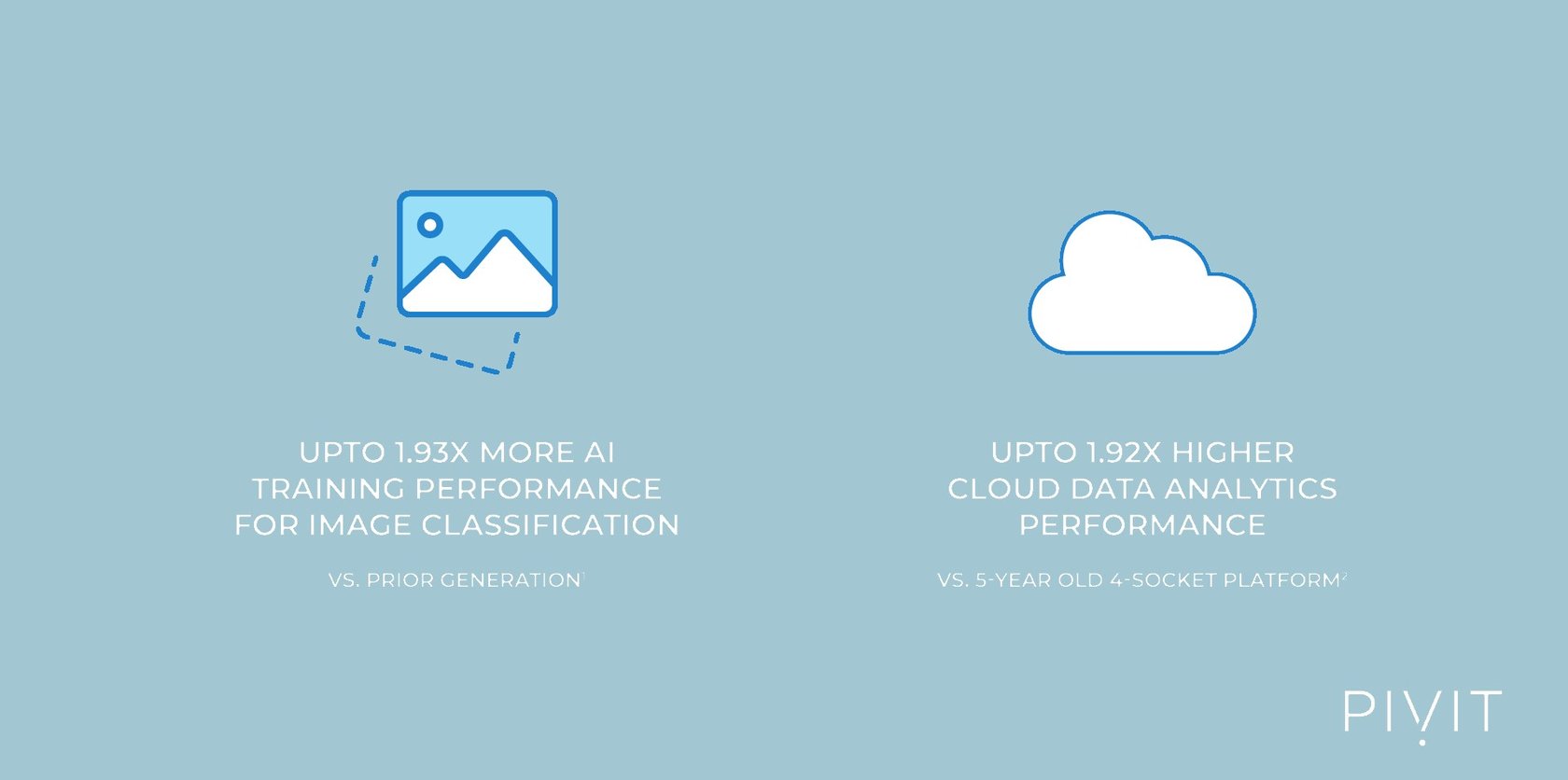 UPTO 1.93X MORE AI TRAINING PERFORMANCE FOR IMAGE CLASSIFICATION

VS. PRIOR GENERATION$^1$

UPTO 1.92X HIGHER CLOUD DATA ANALYTICS PERFORMANCE

VS. 5-YEAR OLD 4-SOCKET PLATFORM$^2$

PIVIT